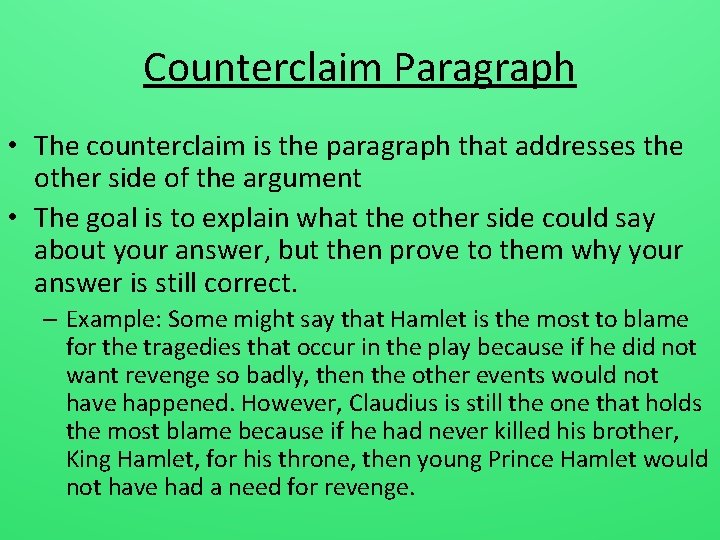 Counterclaim Paragraph

• The counterclaim is the paragraph that addresses the other side of the argument

• The goal is to explain what the other side could say about your answer, but then prove to them why your answer is still correct.

– Example: Some might say that Hamlet is the most to blame for the tragedies that occur in the play because if he did not want revenge so badly, then the other events would not have happened. However, Claudius is still the one that holds the most blame because if he had never killed his brother, King Hamlet, for his throne, then young Prince Hamlet would not have had a need for revenge.